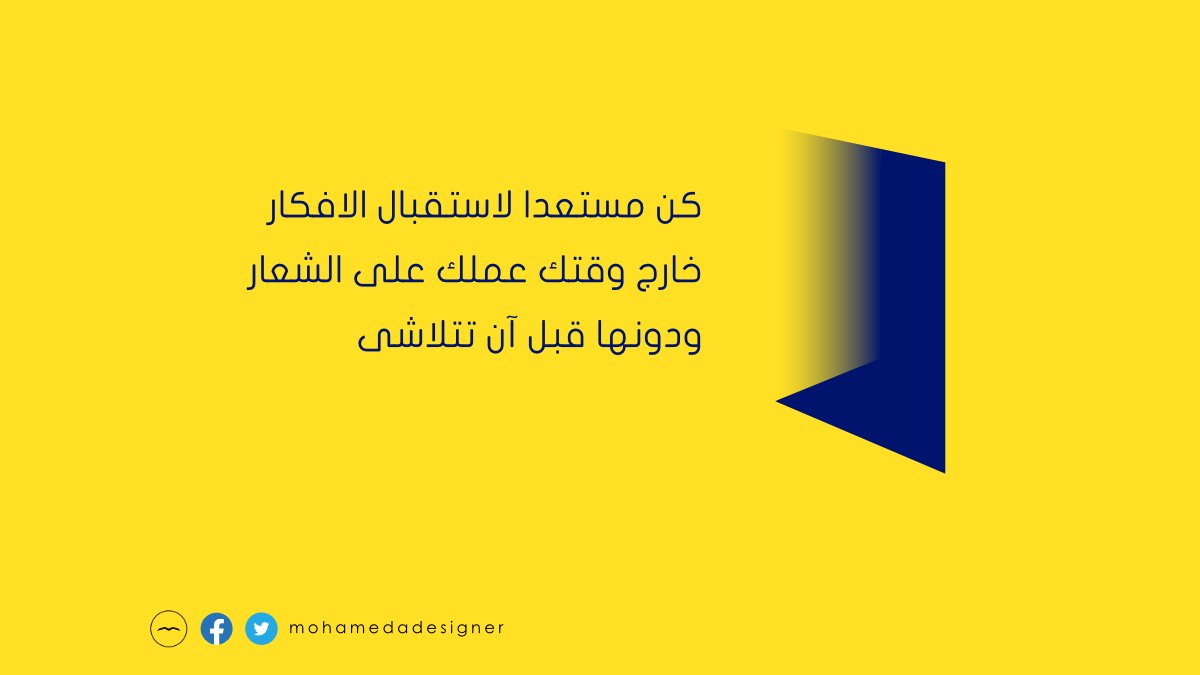 كن مستعدا لاستقبال الافكار
خارج وقتك عملك على الشعار
ودونها قبل آن تتلاشى

mohamedadesigner